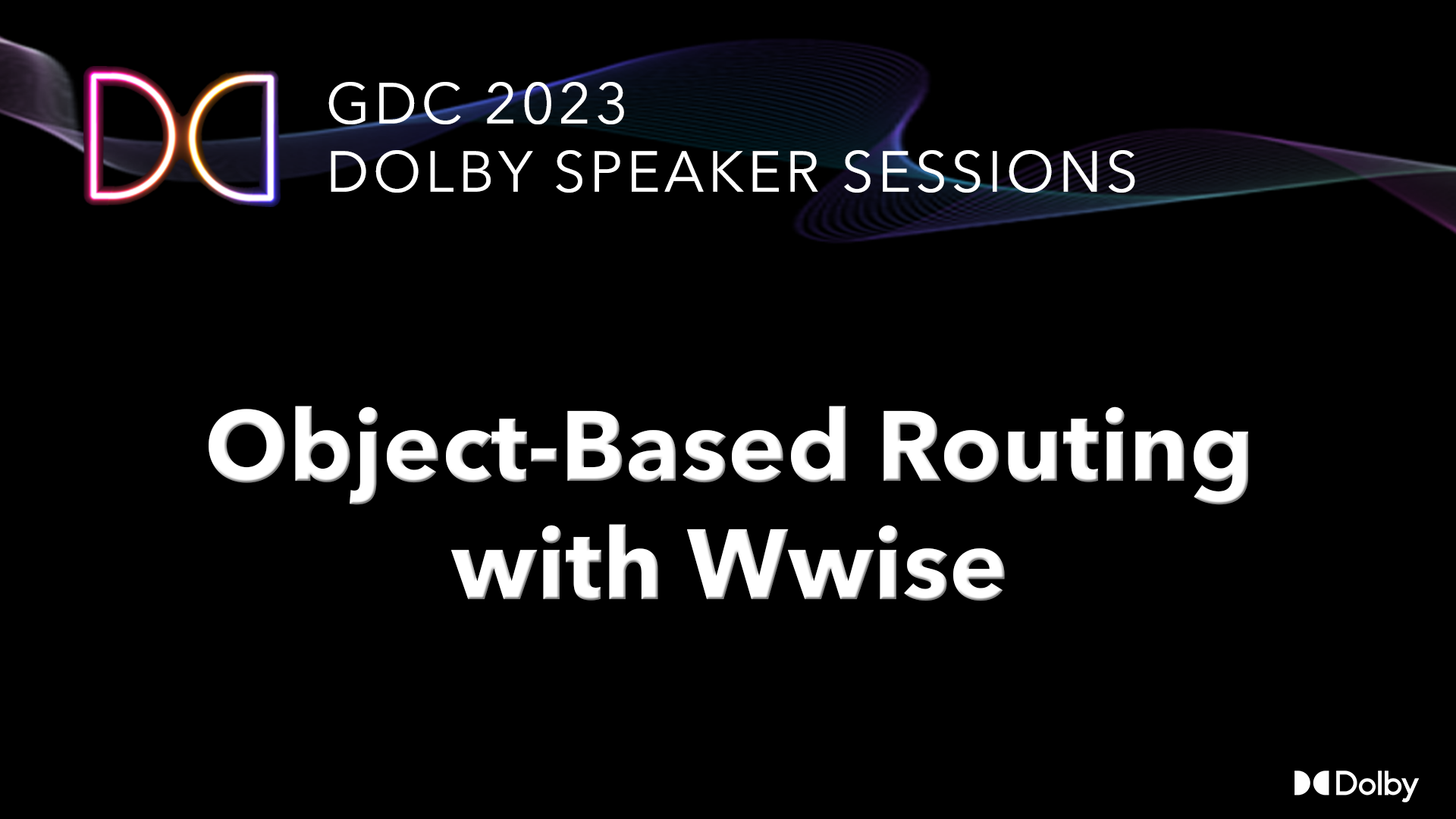 GDC 2023
DOLBY SPEAKER SESSIONS

Object-Based Routing with Wwise

Dolby